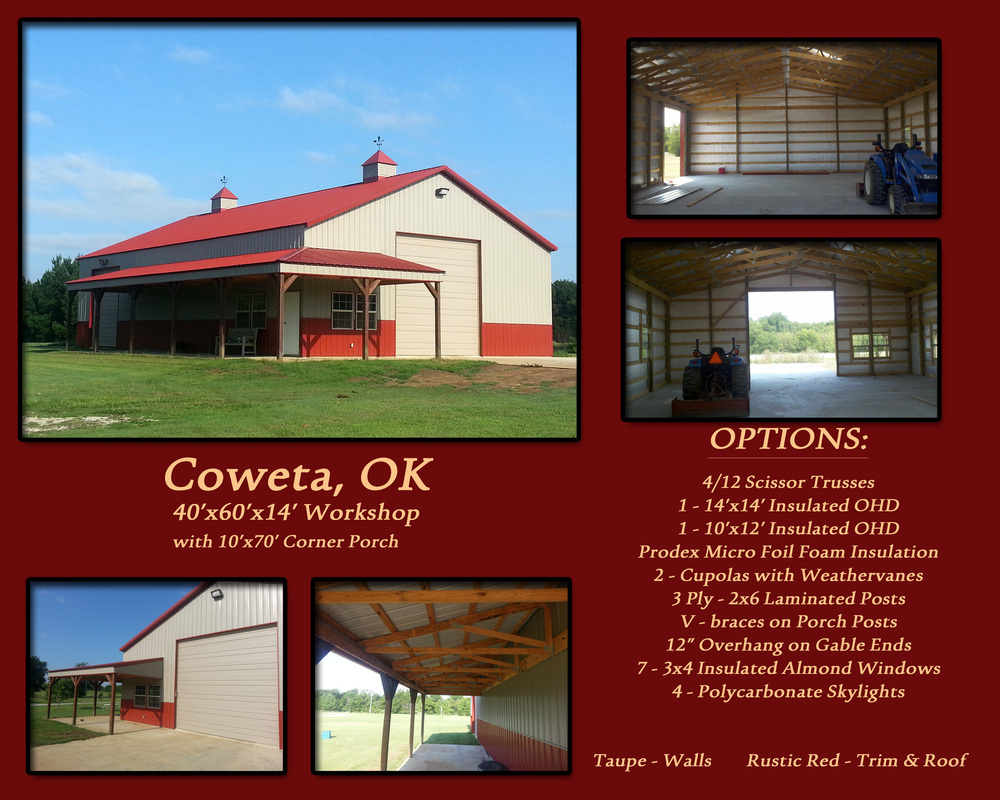 Coweta, OK
40'x60'x14' Workshop
with 10'x70' Corner Porch

OPTIONS:
4/12 Scissor Trusses
1 - 14'x14' Insulated OHD
1 - 10'x12' Insulated OHD
Prodex Micro Foil Foam Insulation
2 - Cupolas with Weathervanes
3 Ply - 2x6 Laminated Posts
V - braces on Porch Posts
12" Overhang on Gable Ends
7 - 3x4 Insulated Almond Windows
4 - Polycarbonate Skylights

Taupe - Walls Rustic Red - Trim & Roof